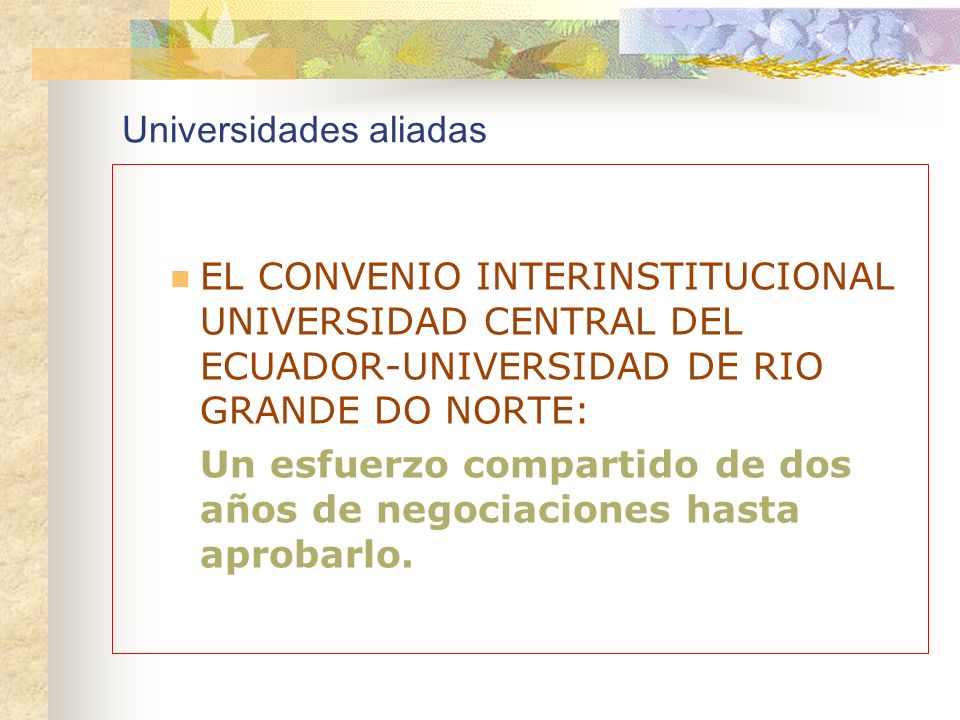 Universidades aliadas

EL CONVENIO INTERINSTITUCIONAL UNIVERSIDAD CENTRAL DEL ECUADOR-UNIVERSIDAD DE RIO GRANDE DO NORTE:

Un esfuerzo compartido de dos años de negociaciones hasta aprobarlo.